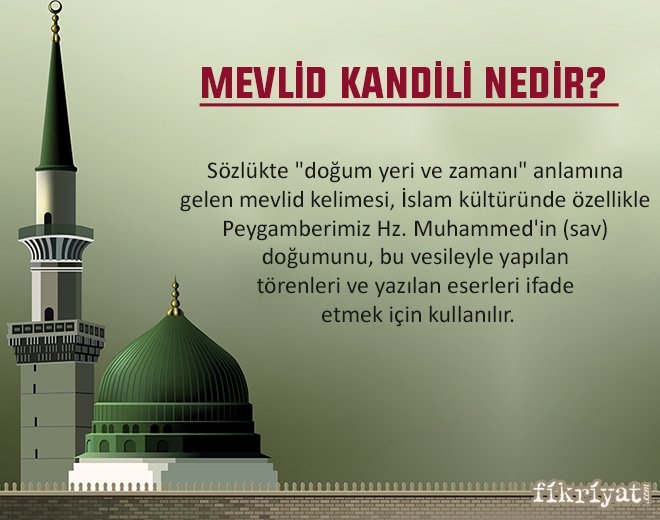 MEVLİD KANDİLİ NEDİR?

Sözlükte "doğum yeri ve zamanı" anlamına gelen mevlid kelimesi, İslam kültüründe özellikle Peygamberimiz Hz. Muhammed'in (sav) doğumunu, bu vesileyle yapılan törenleri ve yazılan eserleri ifade etmek için kullanılır.

fikriyat.com